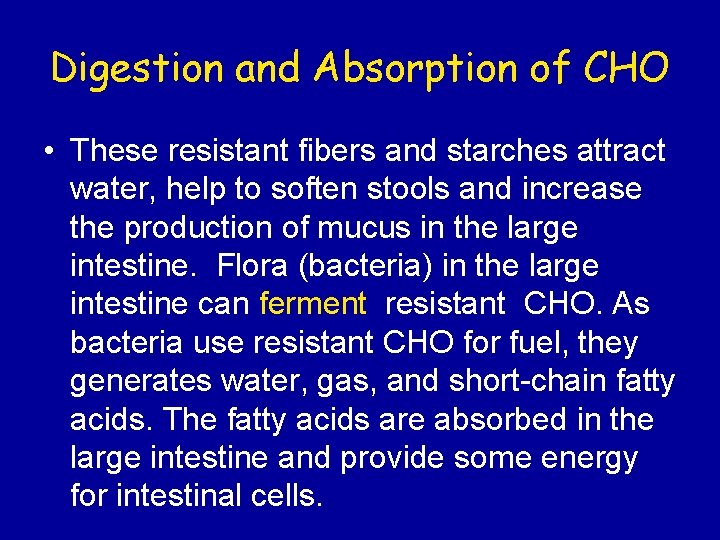 Digestion and Absorption of CHO

• These resistant fibers and starches attract water, help to soften stools and increase the production of mucus in the large intestine. Flora (bacteria) in the large intestine can ferment resistant CHO. As bacteria use resistant CHO for fuel, they generates water, gas, and short-chain fatty acids. The fatty acids are absorbed in the large intestine and provide some energy for intestinal cells.